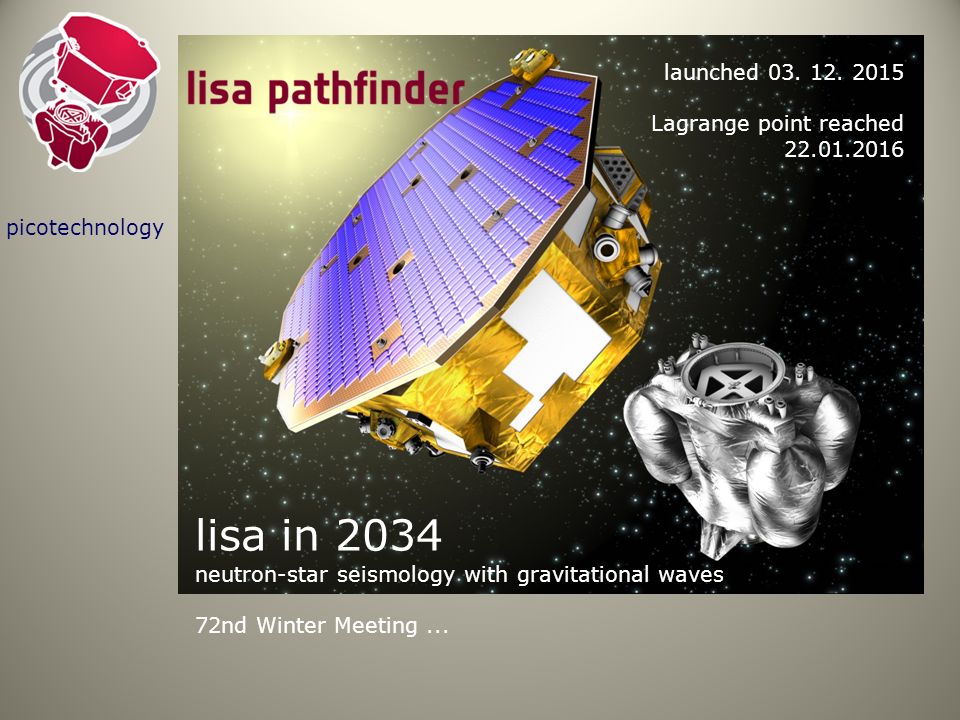 picotechnology

lisa pathfinder

launched 03. 12. 2015

Lagrange point reached 22.01.2016

lisa in 2034

neutron-star seismology with gravitational waves

72nd Winter Meeting ...